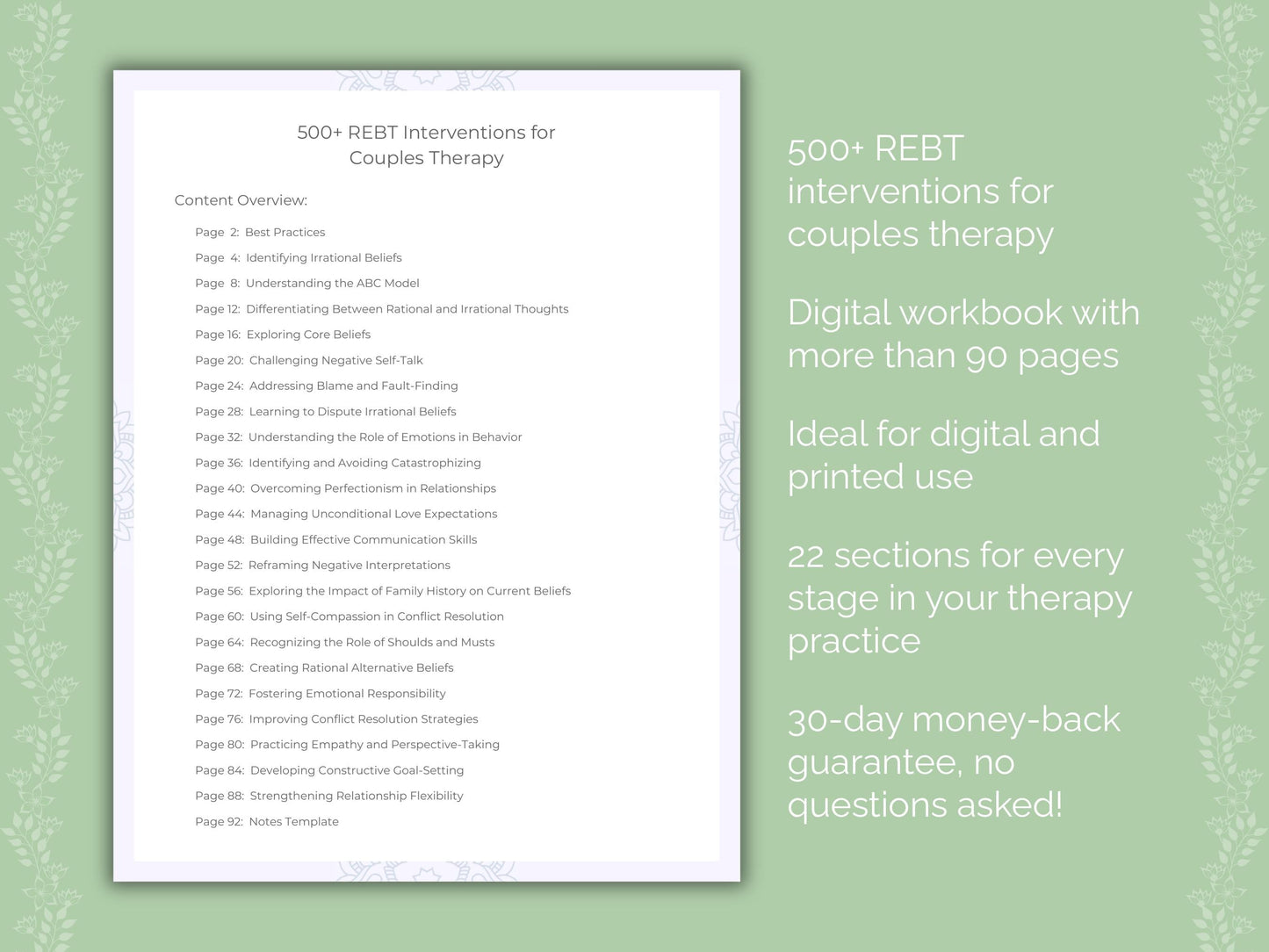 500+ REBT Interventions for Couples Therapy

Content Overview:

Page 2: Best Practices
Page 4: Identifying Irrational Beliefs
Page 8: Understanding the ABC Model
Page 12: Differentiating Between Rational and Irrational Thoughts
Page 16: Exploring Core Beliefs
Page 20: Challenging Negative Self-Talk
Page 24: Addressing Blame and Fault-Finding
Page 28: Learning to Dispute Irrational Beliefs
Page 32: Understanding the Role of Emotions in Behavior
Page 36: Identifying and Avoiding Catastrophizing
Page 40: Overcoming Perfectionism in Relationships
Page 44: Managing Unconditional Love Expectations
Page 48: Building Effective Communication Skills
Page 52: Reframing Negative Interpretations
Page 56: Exploring the Impact of Family History on Current Beliefs
Page 60: Using Self-Compassion in Conflict Resolution
Page 64: Recognizing the Role of Shoulds and Musts
Page 68: Creating Rational Alternative Beliefs
Page 72: Fostering Emotional Responsibility
Page 76: Improving Conflict Resolution Strategies
Page 80: Practicing Empathy and Perspective-Taking
Page 84: Developing Constructive Goal-Setting
Page 88: Strengthening Relationship Flexibility
Page 92: Notes Template

500+ REBT interventions for couples therapy

Digital workbook with more than 90 pages

Ideal for digital and printed use

22 sections for every stage in your therapy practice

30-day money-back guarantee, no questions asked!